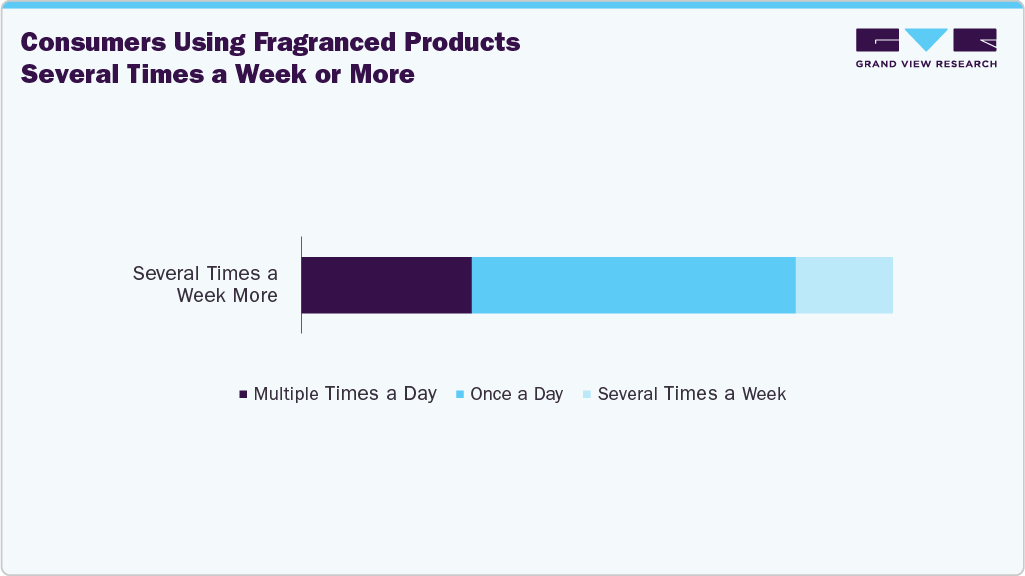 Consumers Using Fragranced Products Several Times a Week or More

GRAND VIEW RESEARCH

Several Times a Week More

Multiple Times a Day
Once a Day
Several Times a Week